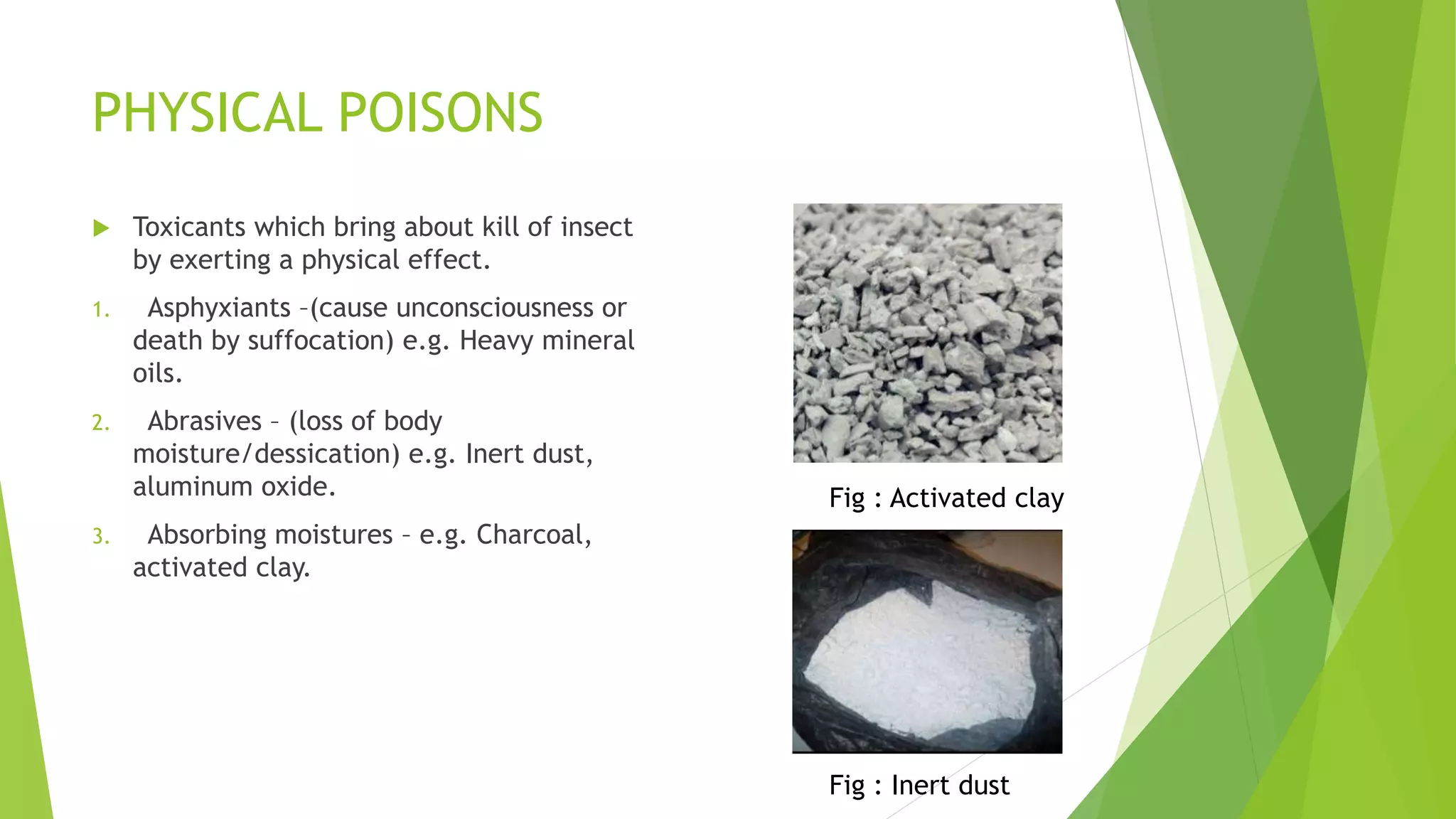 PHYSICAL POISONS

Toxicants which bring about kill of insect by exerting a physical effect.

1. Asphyxiants –(cause unconsciousness or death by suffocation) e.g. Heavy mineral oils.

2. Abrasives – (loss of body moisture/dessication) e.g. Inert dust, aluminum oxide.

3. Absorbing moistures – e.g. Charcoal, activated clay.

Fig : Activated clay

Fig : Inert dust